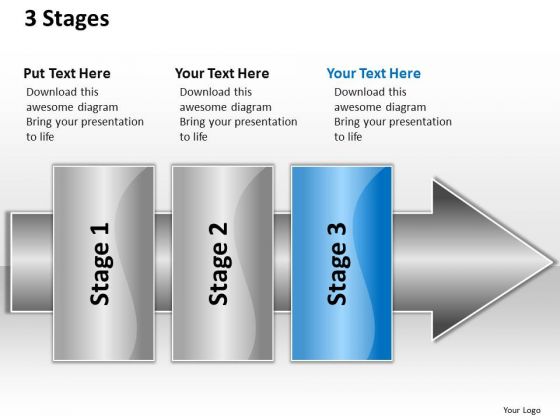 3 Stages

Put Text Here
Download this awesome diagram Bring your presentation to life

Your Text Here
Download this awesome diagram Bring your presentation to life

Your Text Here
Download this awesome diagram Bring your presentation to life

Stage 1

Stage 2

Stage 3

Your Logo